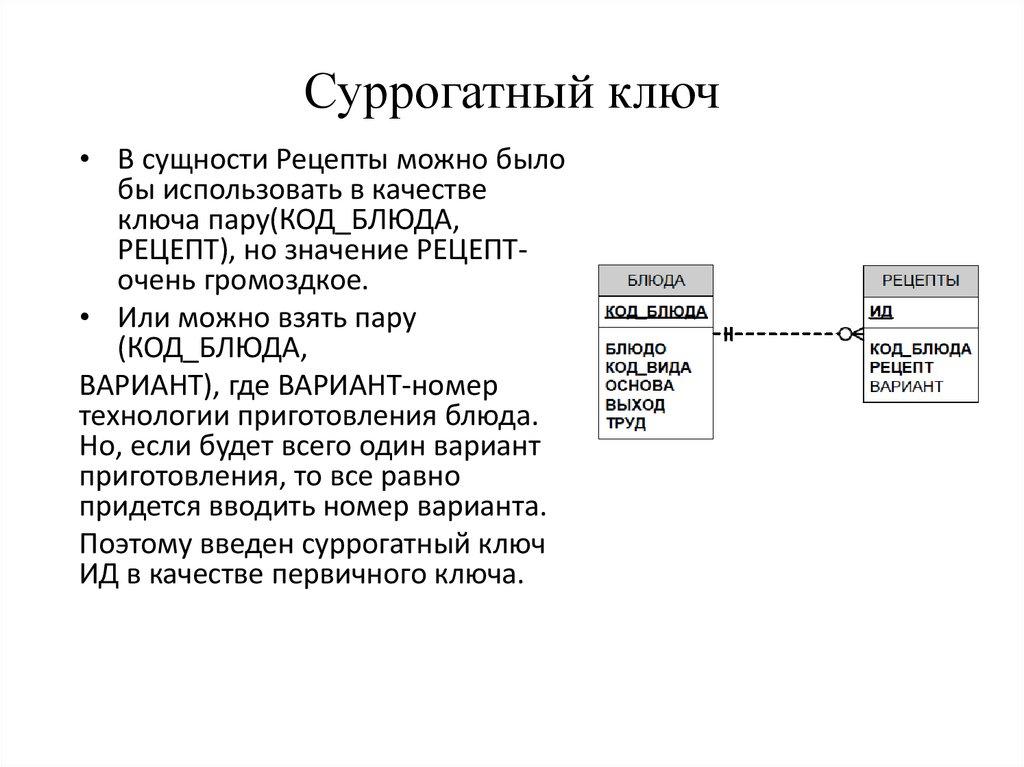 Суррогатный ключ

• В сущности Рецепты можно было бы использовать в качестве ключа пару(КОД_БЛЮДА, РЕЦЕПТ), но значение РЕЦЕПТ- очень громоздкое.

• Или можно взять пару (КОД_БЛЮДА,

ВАРИАНТ), где ВАРИАНТ-номер технологии приготовления блюда. Но, если будет всего один вариант приготовления, то все равно придется вводить номер варианта.

Поэтому введен суррогатный ключ ИД в качестве первичного ключа.

БЛЮДА
КОД_БЛЮДА
БЛЮДО
КОД_ВИДА
ОСНОВА
ВЫХОД
ТРУД

РЕЦЕПТЫ
ИД
КОД_БЛЮДА
РЕЦЕПТ
ВАРИАНТ